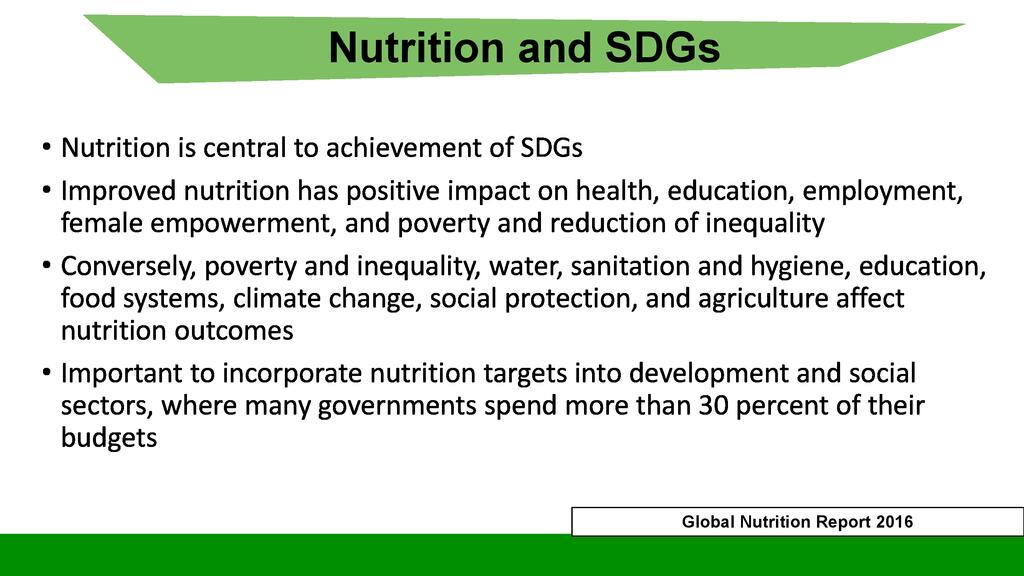 Nutrition and SDGs

• Nutrition is central to achievement of SDGs

• Improved nutrition has positive impact on health, education, employment, female empowerment, and poverty and reduction of inequality

• Conversely, poverty and inequality, water, sanitation and hygiene, education, food systems, climate change, social protection, and agriculture affect nutrition outcomes

• Important to incorporate nutrition targets into development and social sectors, where many governments spend more than 30 percent of their budgets

Global Nutrition Report 2016